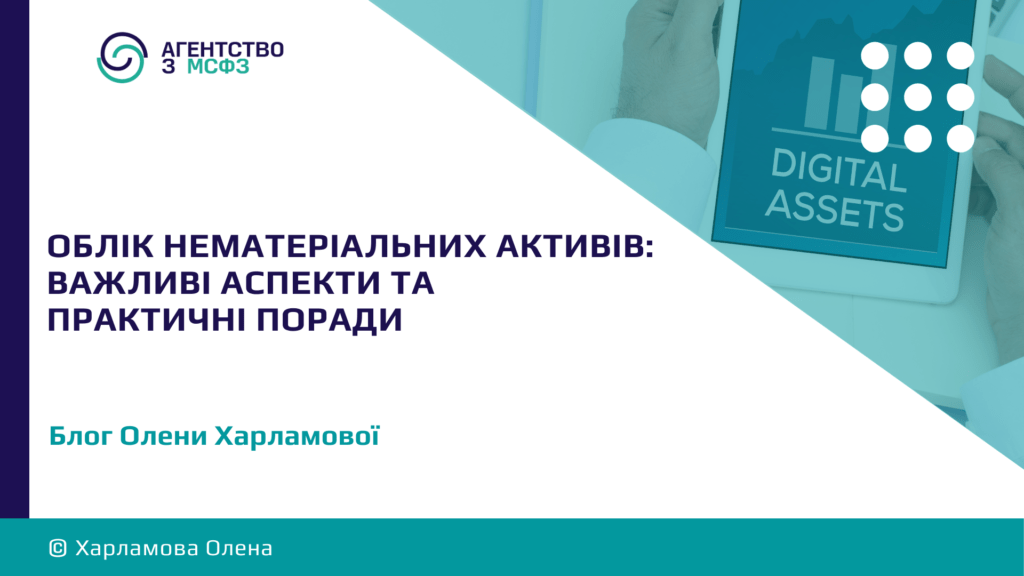 АГЕНТСТВО З МСФЗ

DIGITAL ASSETS

ОБЛІК НЕМАТЕРІАЛЬНИХ АКТИВІВ: ВАЖЛИВІ АСПЕКТИ ТА ПРАКТИЧНІ ПОРАДИ

Блог Олени Харламової

© Харламова Олена